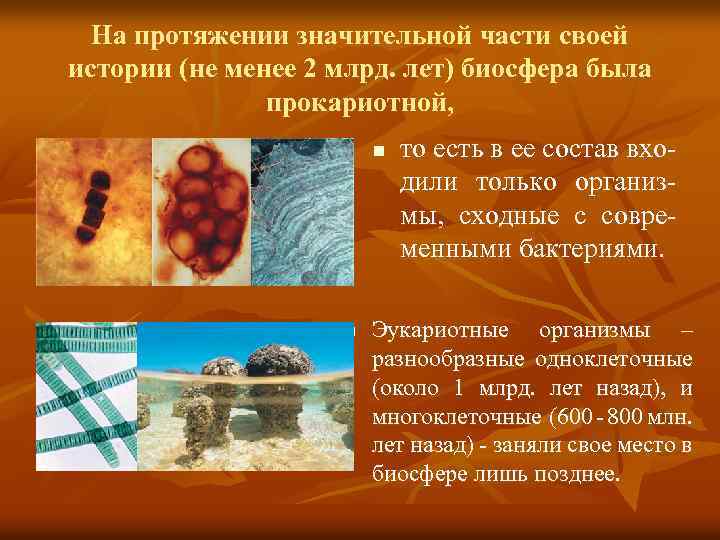 На протяжении значительной части своей истории (не менее 2 млрд. лет) биосфера была прокариотной,

то есть в ее состав входили только организмы, сходные с современными бактериями.

Эукариотные организмы – разнообразные одноклеточные (около 1 млрд. лет назад), и многоклеточные (600 - 800 млн. лет назад) - заняли свое место в биосфере лишь позднее.